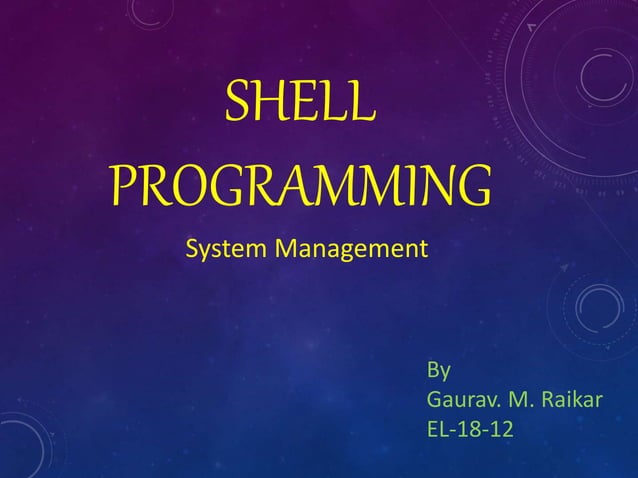 SHELL PROGRAMMING

System Management

By
Gaurav. M. Raikar
EL-18-12